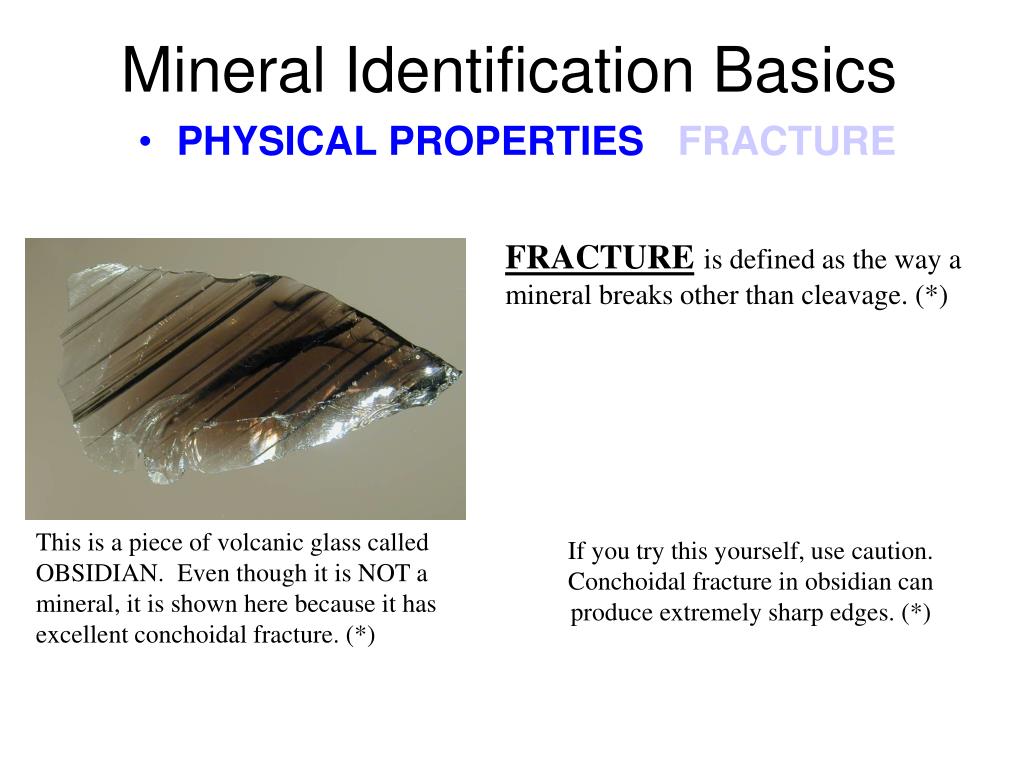 Mineral Identification Basics

• PHYSICAL PROPERTIES FRACTURE

FRACTURE is defined as the way a mineral breaks other than cleavage. (*)

This is a piece of volcanic glass called OBSIDIAN. Even though it is NOT a mineral, it is shown here because it has excellent conchoidal fracture. (*)

If you try this yourself, use caution. Conchoidal fracture in obsidian can produce extremely sharp edges. (*)